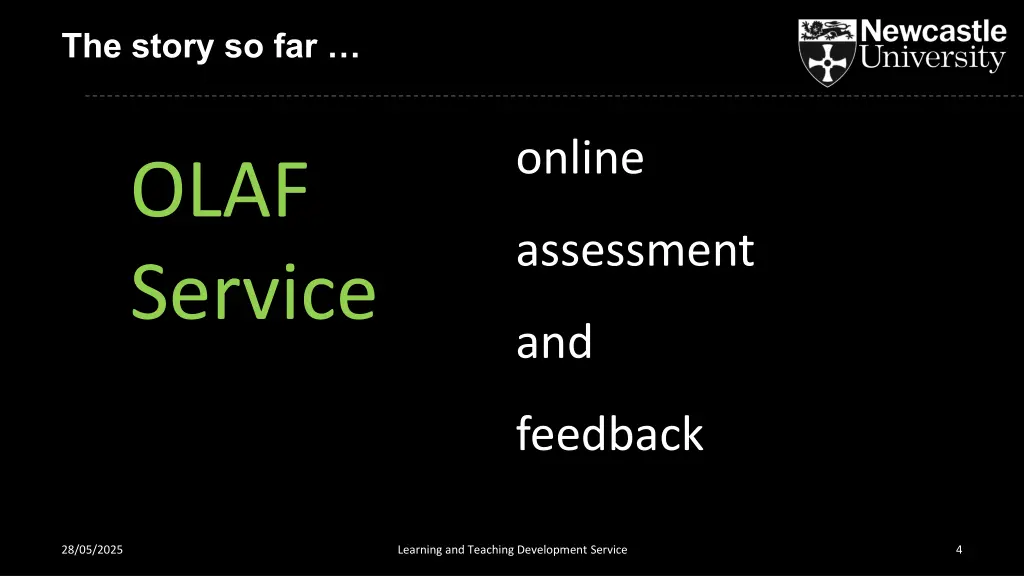 The story so far …

Newcastle University

OLAF Service

online

assessment

and

feedback

28/05/2025

Learning and Teaching Development Service

4